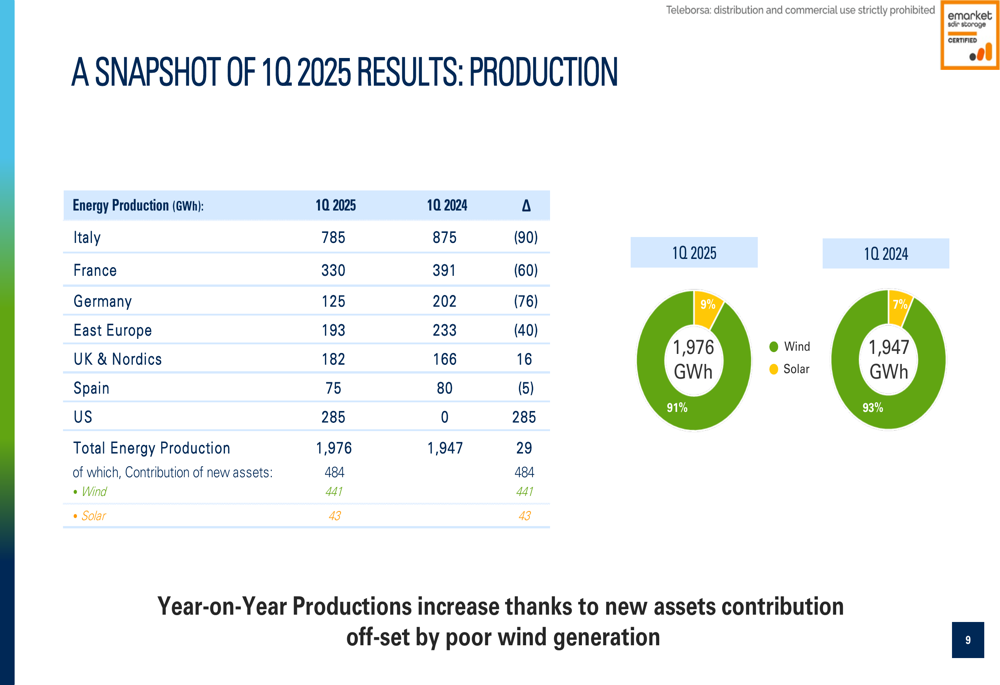 Teleborsa: distribution and commercial use strictly prohibited

emarket sdir storage CERTIFIED

A SNAPSHOT OF 1Q 2025 RESULTS: PRODUCTION

| Energy Production (GWh): | 1Q 2025 | 1Q 2024 | Δ |
|---|---|---|---|
| Italy | 785 | 875 | (90) |
| France | 330 | 391 | (60) |
| Germany | 125 | 202 | (76) |
| East Europe | 193 | 233 | (40) |
| UK & Nordics | 182 | 166 | 16 |
| Spain | 75 | 80 | (5) |
| US | 285 | 0 | 285 |
| Total Energy Production | 1,976 | 1,947 | 29 |
| of which, Contribution of new assets: | 484 | | 484 |
| • Wind | 441 | | 441 |
| • Solar | 43 | | 43 |

1Q 2025

9%

1,976 GWh

91%

Wind

Solar

1Q 2024

7%

1,947 GWh

93%

Year-on-Year Productions increase thanks to new assets contribution off-set by poor wind generation

9